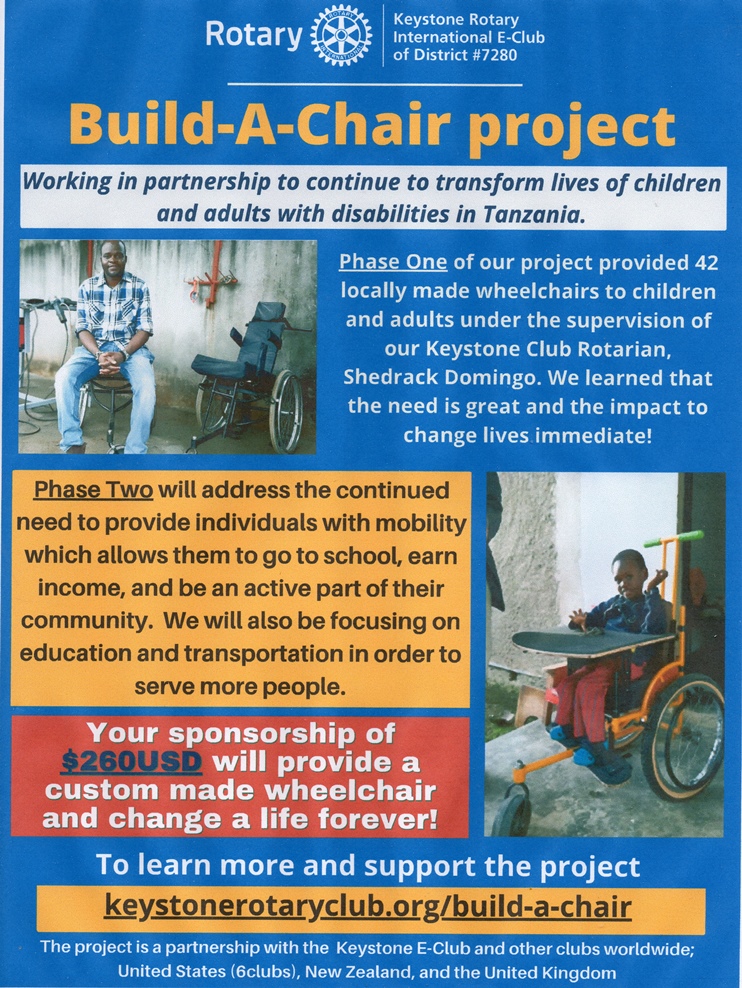 Rotary

Keystone Rotary International E-Club of District #7280

Build-A-Chair project

Working in partnership to continue to transform lives of children and adults with disabilities in Tanzania.

Phase One of our project provided 42 locally made wheelchairs to children and adults under the supervision of our Keystone Club Rotarian, Shedrack Domingo. We learned that the need is great and the impact to change lives immediate!

Phase Two will address the continued need to provide individuals with mobility which allows them to go to school, earn income, and be an active part of their community. We will also be focusing on education and transportation in order to serve more people.

Your sponsorship of $260USD will provide a custom made wheelchair and change a life forever!

To learn more and support the project

keystonerotaryclub.org/build-a-chair

The project is a partnership with the Keystone E-Club and other clubs worldwide; United States (6clubs), New Zealand, and the United Kingdom